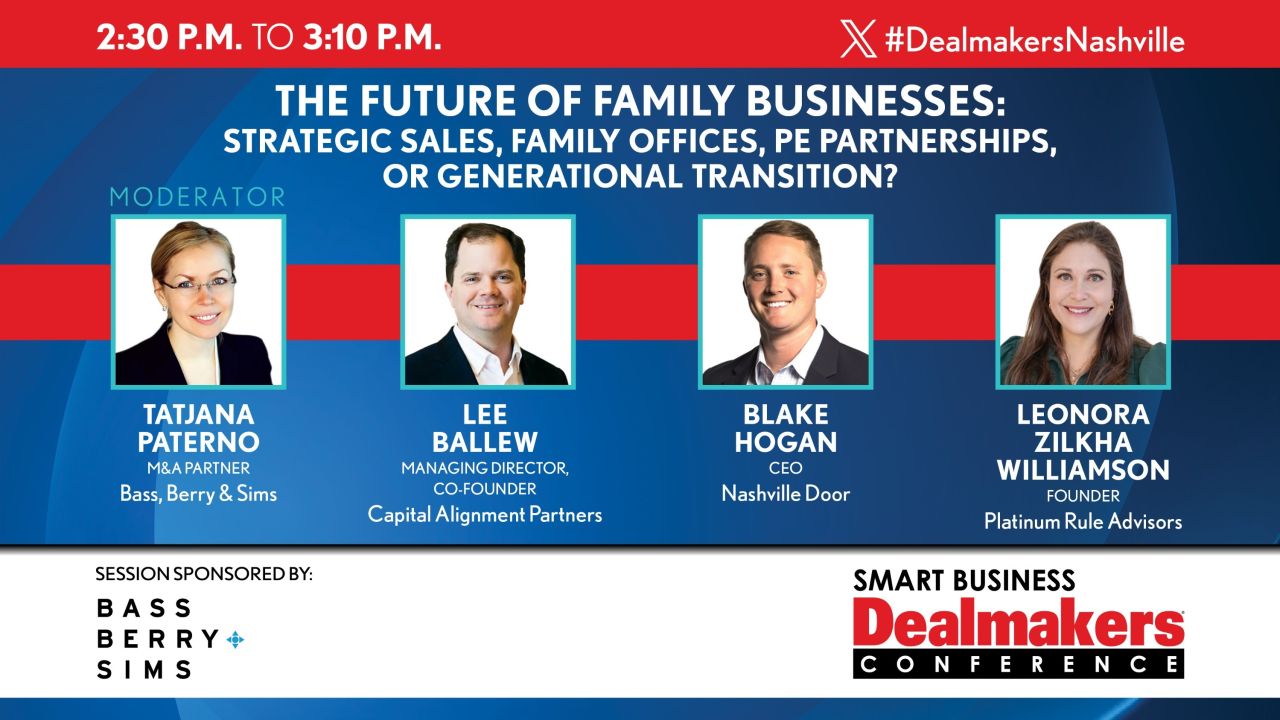 2:30 P.M. TO 3:10 P.M.

#DealmakersNashville

THE FUTURE OF FAMILY BUSINESSES:
STRATEGIC SALES, FAMILY OFFICES, PE PARTNERSHIPS, OR GENERATIONAL TRANSITION?

MODERATOR

TATJANA PATERNO
M&A PARTNER
Bass, Berry & Sims

LEE BALLEW
MANAGING DIRECTOR, CO-FOUNDER
Capital Alignment Partners

BLAKE HOGAN
CEO
Nashville Door

LEONORA ZILKHA WILLIAMSON
FOUNDER
Platinum Rule Advisors

SESSION SPONSORED BY:

BASS
BERRY
SIMS

SMART BUSINESS
Dealmakers
CONFERENCE